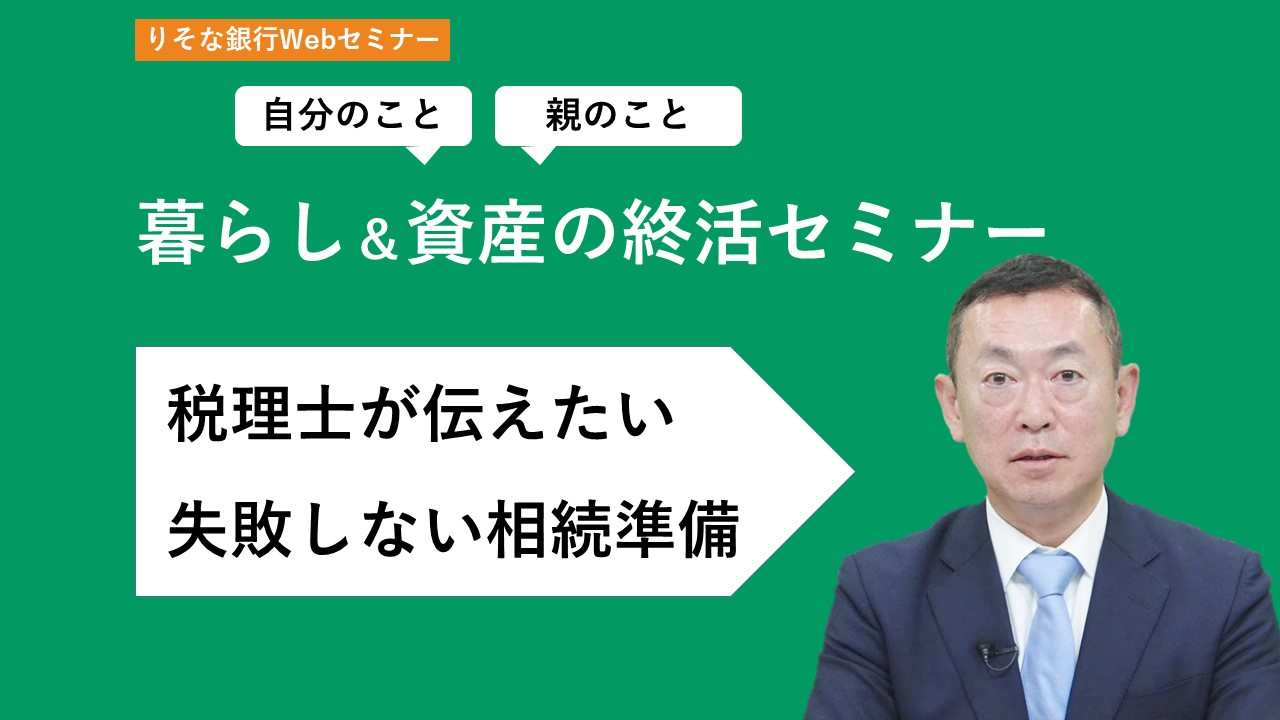 りそな銀行Webセミナー

自分のこと

親のこと

暮らし＆資産の終活セミナー

税理士が伝えたい

失敗しない相続準備